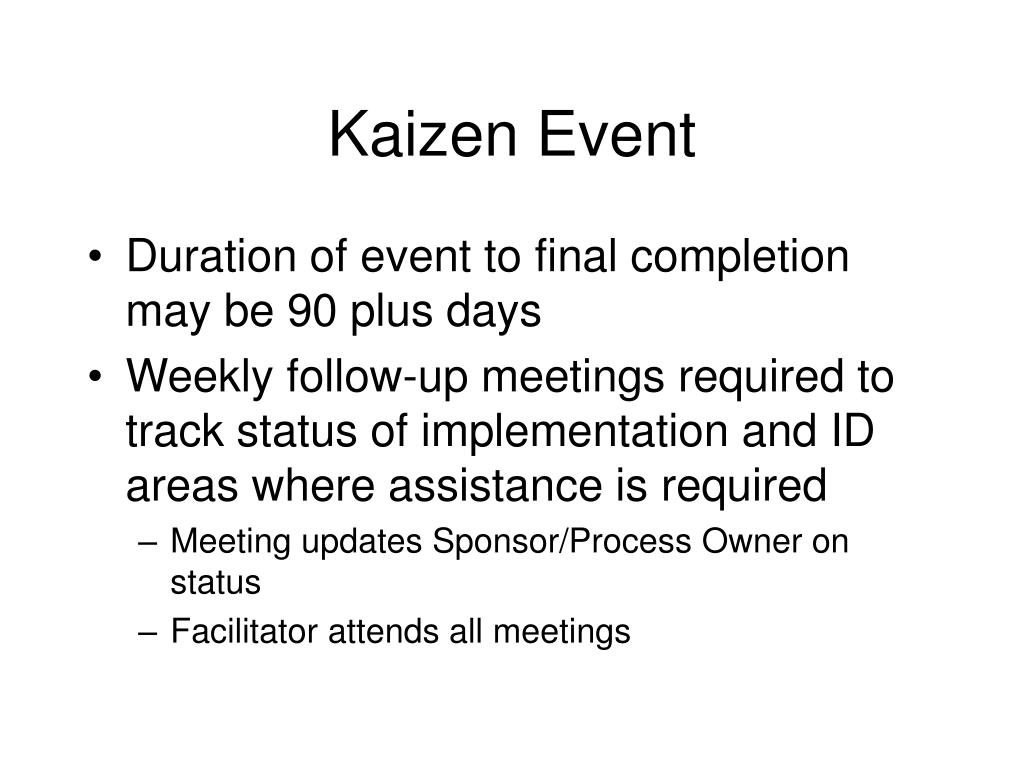 Kaizen Event

• Duration of event to final completion may be 90 plus days
• Weekly follow-up meetings required to track status of implementation and ID areas where assistance is required
  – Meeting updates Sponsor/Process Owner on status
  – Facilitator attends all meetings